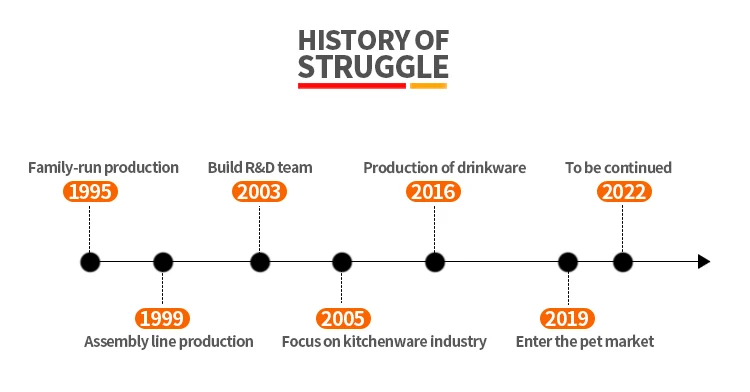 HISTORY OF STRUGGLE

Family-run production
1995

Build R&D team
2003

Production of drinkware
2016

To be continued
2022

1999
Assembly line production

2005
Focus on kitchenware industry

2019
Enter the pet market